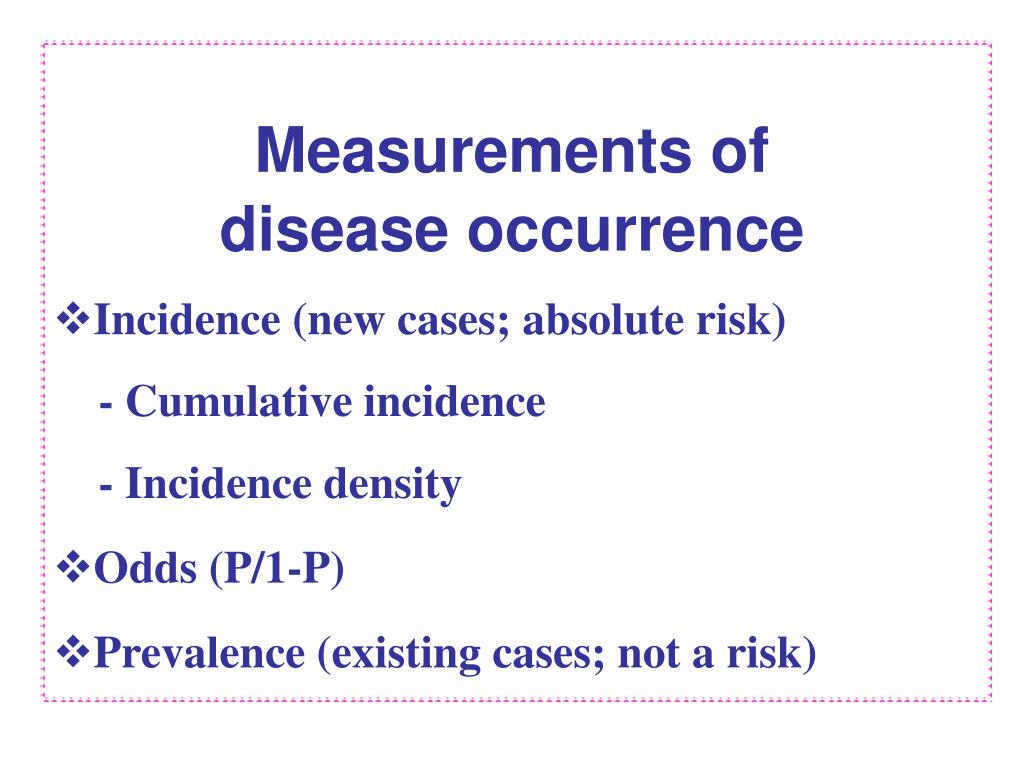 Measurements of disease occurrence

❖Incidence (new cases; absolute risk)

- Cumulative incidence

- Incidence density

❖Odds (P/1-P)

❖Prevalence (existing cases; not a risk)